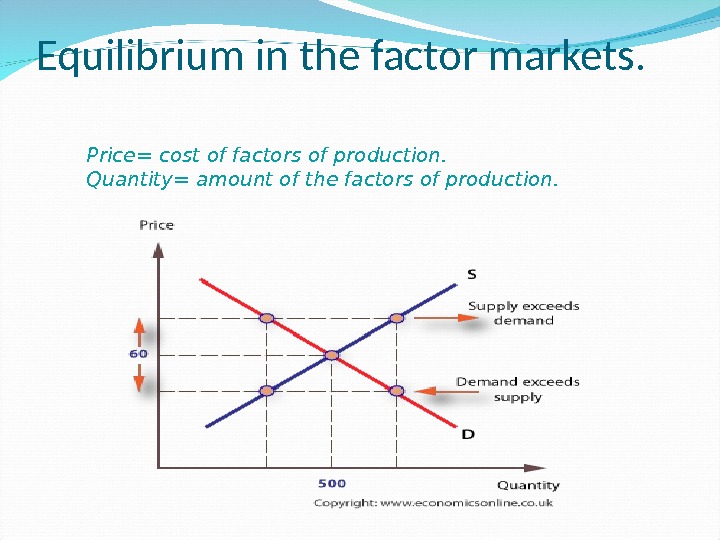 Equilibrium in the factor markets.

Price= cost of factors of production.
Quantity= amount of the factors of production.

Price

S

Supply exceeds demand

60

Demand exceeds supply

D

500

Quantity

Copyright: www.economicsonline.co.uk